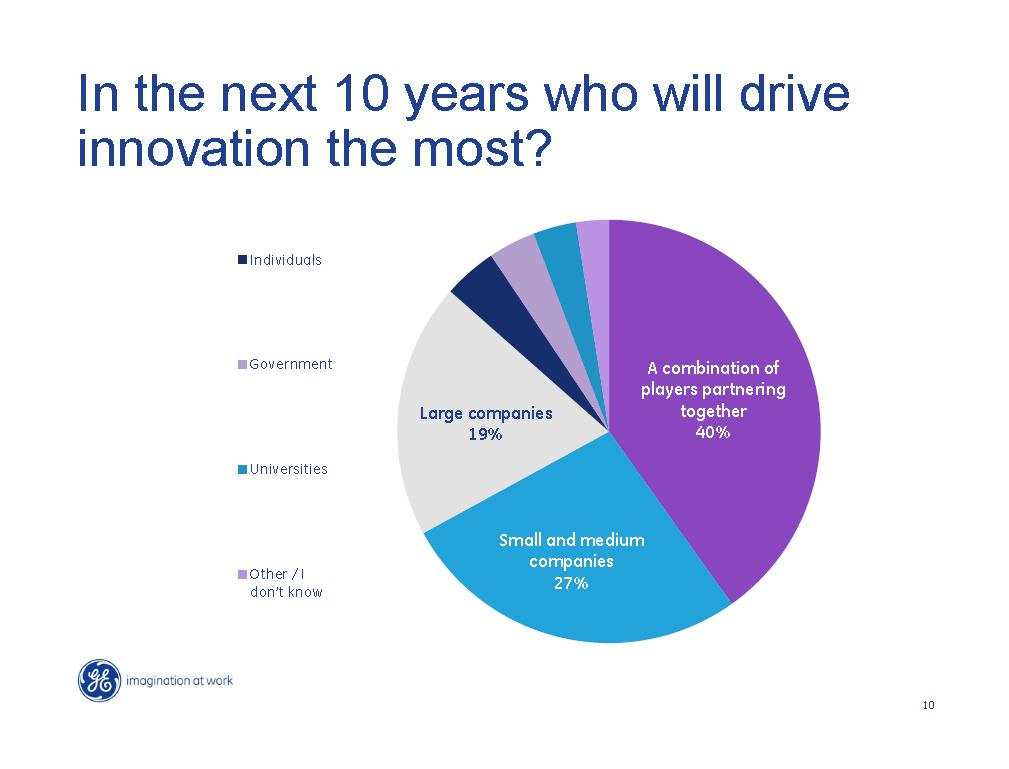 In the next 10 years who will drive innovation the most?

Individuals

Government

Universities

Other / I don't know

A combination of players partnering together
40%

Small and medium companies
27%

Large companies
19%

GE imagination at work

10